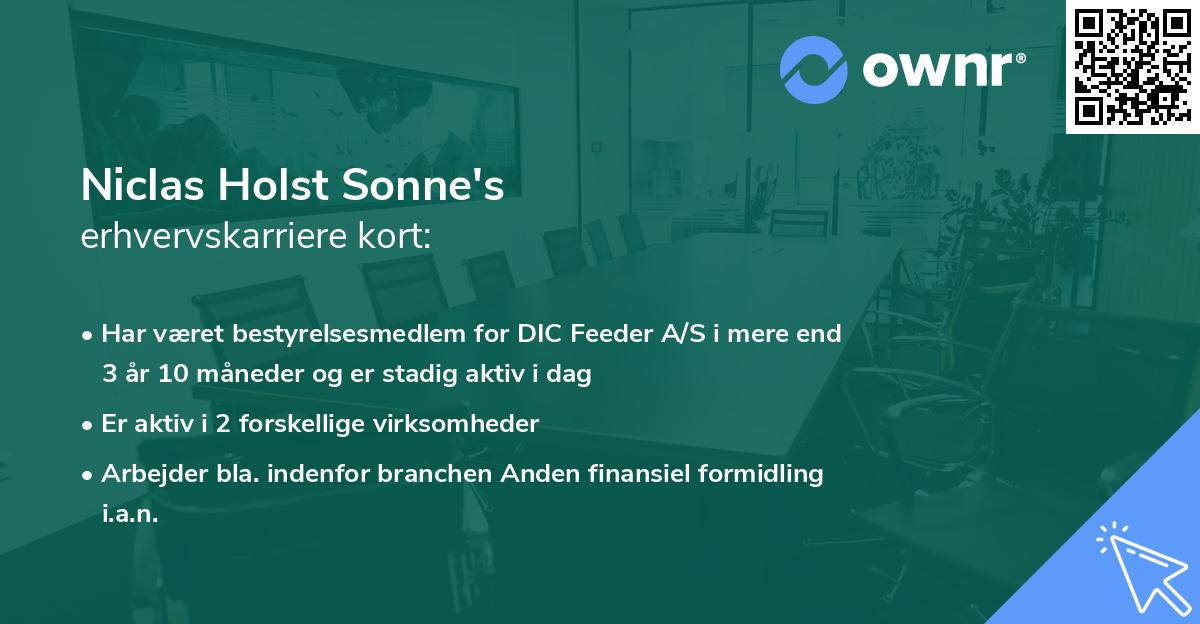 ownr®

Niclas Holst Sonne's
erhvervskarriere kort:

• Har været bestyrelsesmedlem for DIC Feeder A/S i mere end 3 år 10 måneder og er stadig aktiv i dag

• Er aktiv i 2 forskellige virksomheder

• Arbejder bla. indenfor branchen Anden finansiel formidling i.a.n.